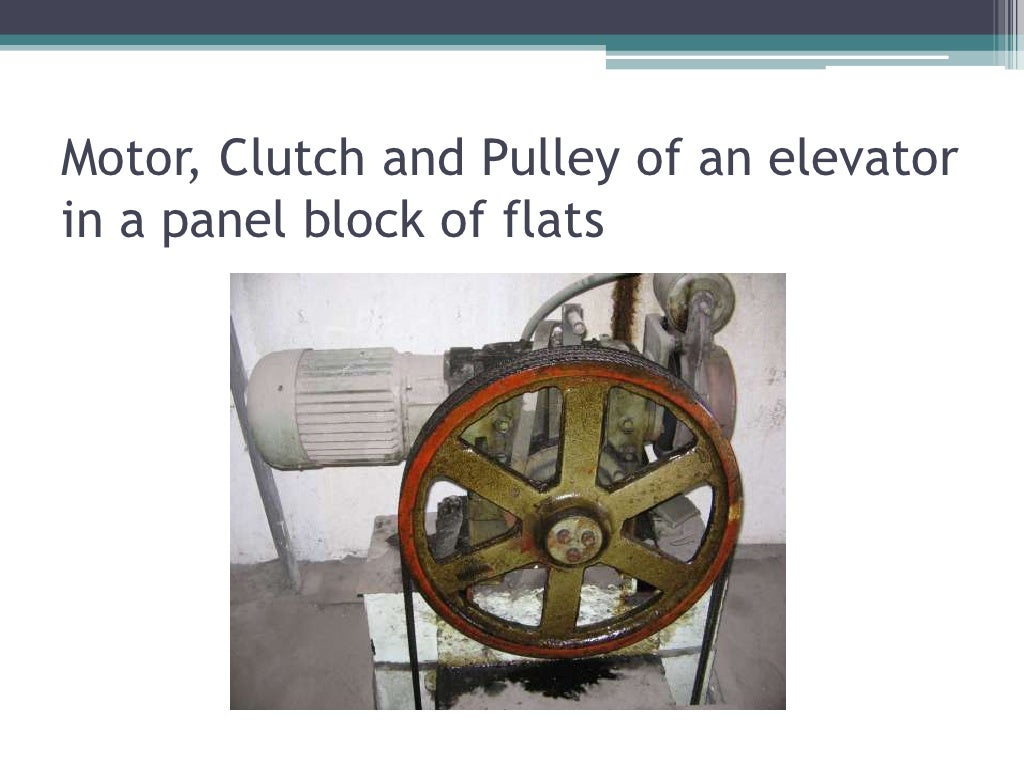 Motor, Clutch and Pulley of an elevator in a panel block of flats